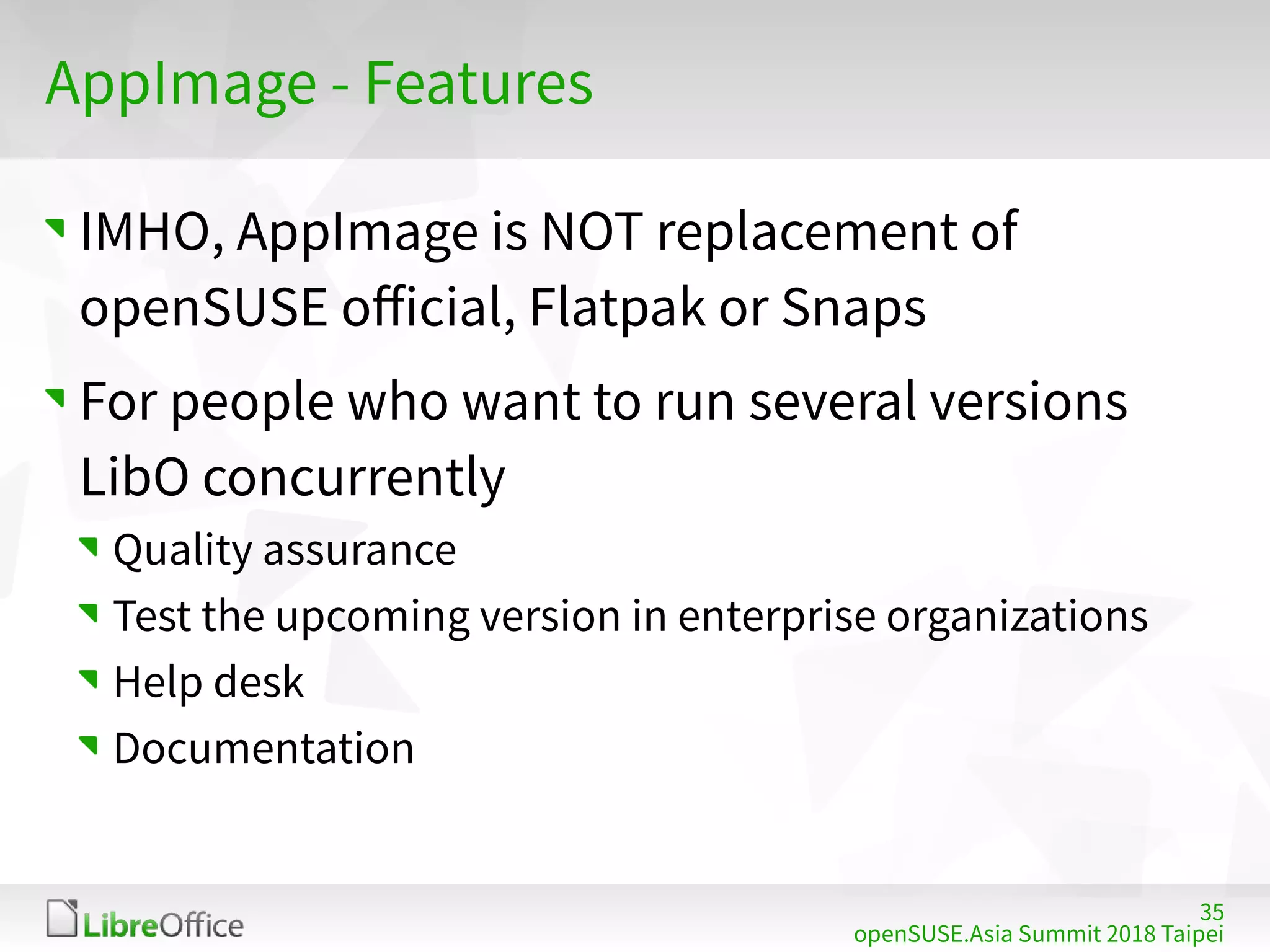 AppImage - Features

IMHO, AppImage is NOT replacement of openSUSE official, Flatpak or Snaps

For people who want to run several versions LibO concurrently

Quality assurance

Test the upcoming version in enterprise organizations

Help desk

Documentation

LibreOffice

35
openSUSE.Asia Summit 2018 Taipei